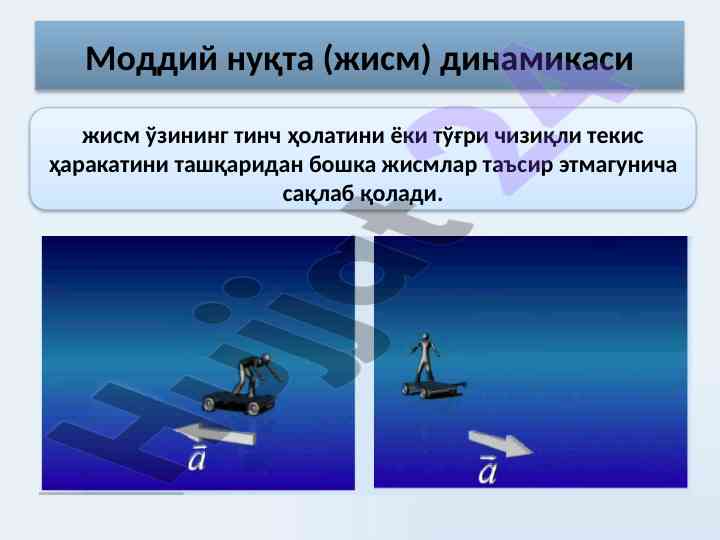 Моддий нуқта (жисм) динамикаси

жисм ўзининг тинч ҳолатини ёки тўғри чизиқли текис ҳаракатини ташқаридан бошка жисмлар таъсир этмагунича сақлаб қолади.

$\bar{a}$

$\bar{a}$

Hujjat24